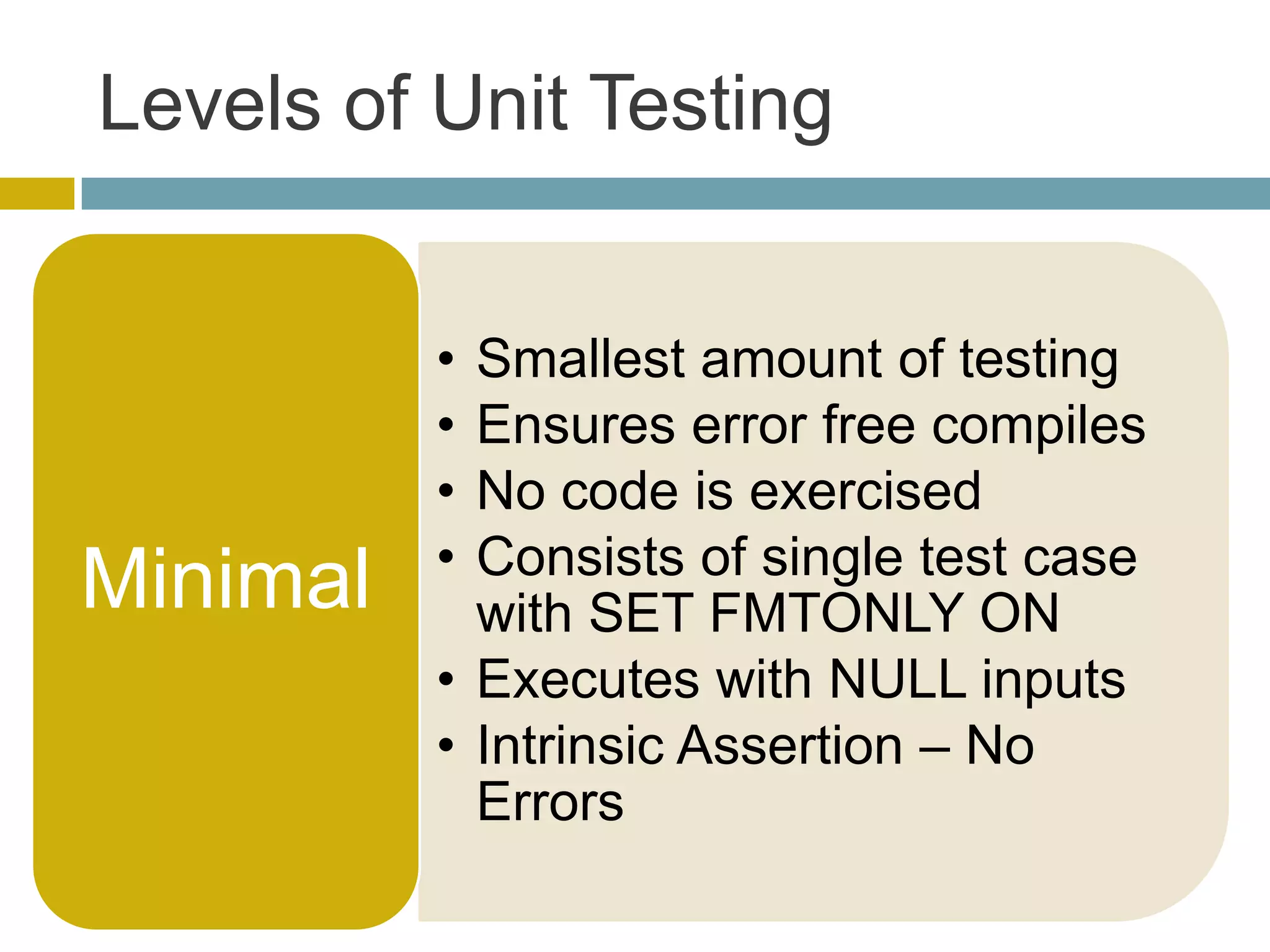 Levels of Unit Testing

Minimal

• Smallest amount of testing
• Ensures error free compiles
• No code is exercised
• Consists of single test case with SET FMTONLY ON
• Executes with NULL inputs
• Intrinsic Assertion – No Errors